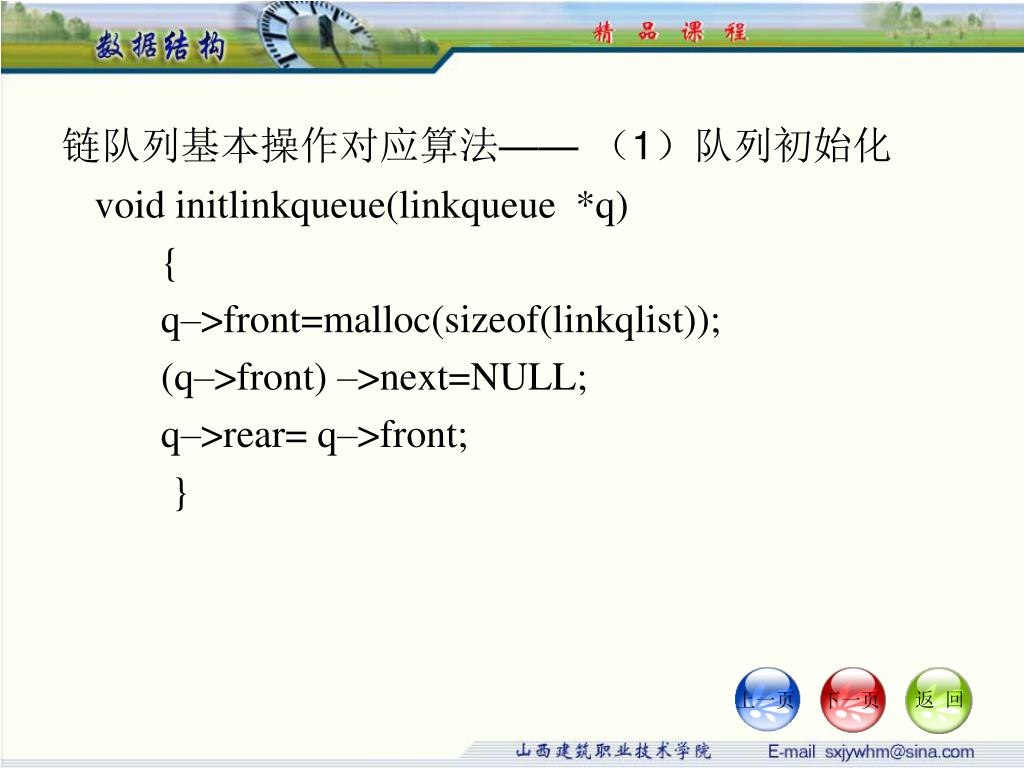 数据结构

精 品 课 程

链队列基本操作对应算法—— （1）队列初始化

void initlinkqueue(linkqueue *q)

{

q–>front=malloc(sizeof(linkqlist));

(q–>front) –>next=NULL;

q–>rear= q–>front;

}

上一页 下一页 返 回

山西建筑职业技术学院 E-mail sxjywhm@sina.com